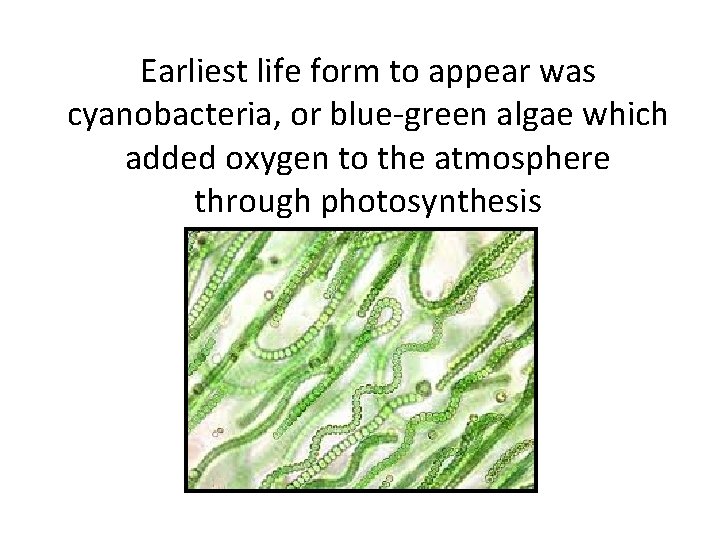 Earliest life form to appear was cyanobacteria, or blue-green algae which added oxygen to the atmosphere through photosynthesis